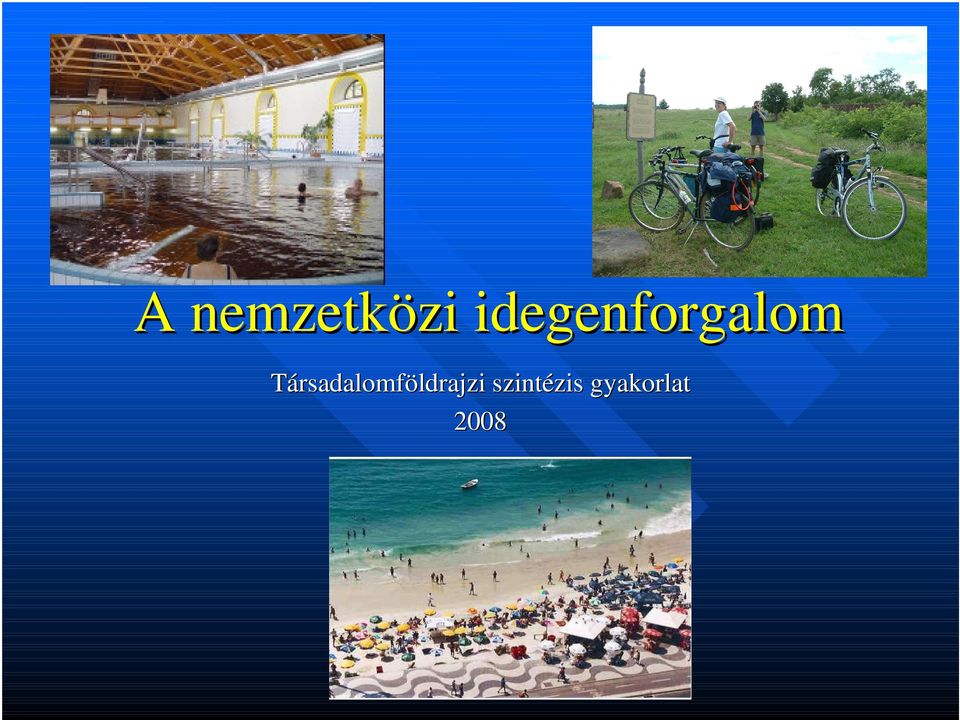 A nemzetközi idegenforgalom

Társadalomföldrajzi szintézis gyakorlat
2008